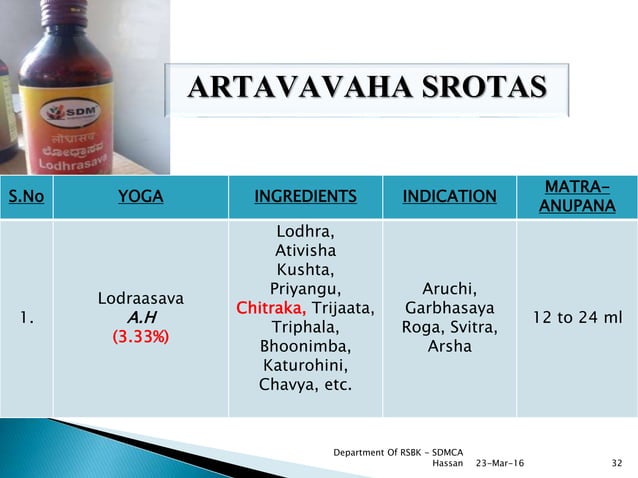 SDM
लोध्रासव
ಲೋಧ್ರಾಸವ
Lodhrasava

ARTAVAVAHA SROTAS

| S.No | YOGA | INGREDIENTS | INDICATION | MATRA-ANUPANA |
|---|---|---|---|---|
| 1. | Lodraasava A.H (3.33%) | Lodhra, Ativisha Kushta, Priyangu, Chitraka, Trijaata, Triphala, Bhoonimba, Katurohini, Chavya, etc. | Aruchi, Garbhasaya Roga, Svitra, Arsha | 12 to 24 ml |

Department Of RSBK - SDMCA Hassan 23-Mar-16 32